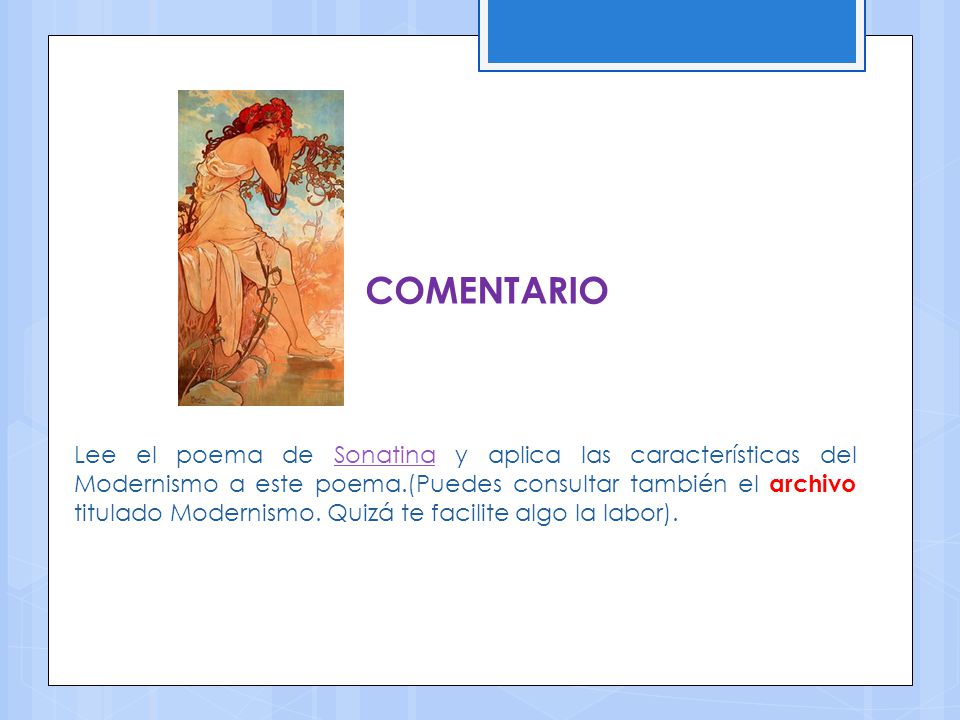 COMENTARIO

Lee el poema de Sonatina y aplica las características del Modernismo a este poema.(Puedes consultar también el archivo titulado Modernismo. Quizá te facilite algo la labor).